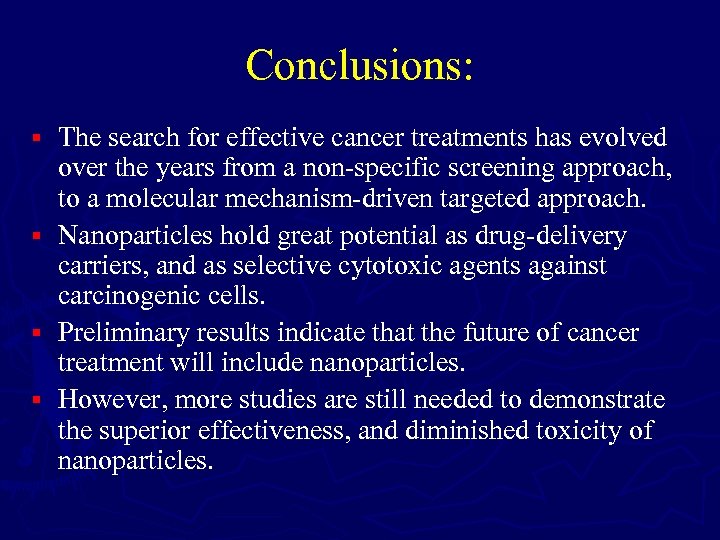 Conclusions:

▪ The search for effective cancer treatments has evolved over the years from a non-specific screening approach, to a molecular mechanism-driven targeted approach.

▪ Nanoparticles hold great potential as drug-delivery carriers, and as selective cytotoxic agents against carcinogenic cells.

▪ Preliminary results indicate that the future of cancer treatment will include nanoparticles.

▪ However, more studies are still needed to demonstrate the superior effectiveness, and diminished toxicity of nanoparticles.